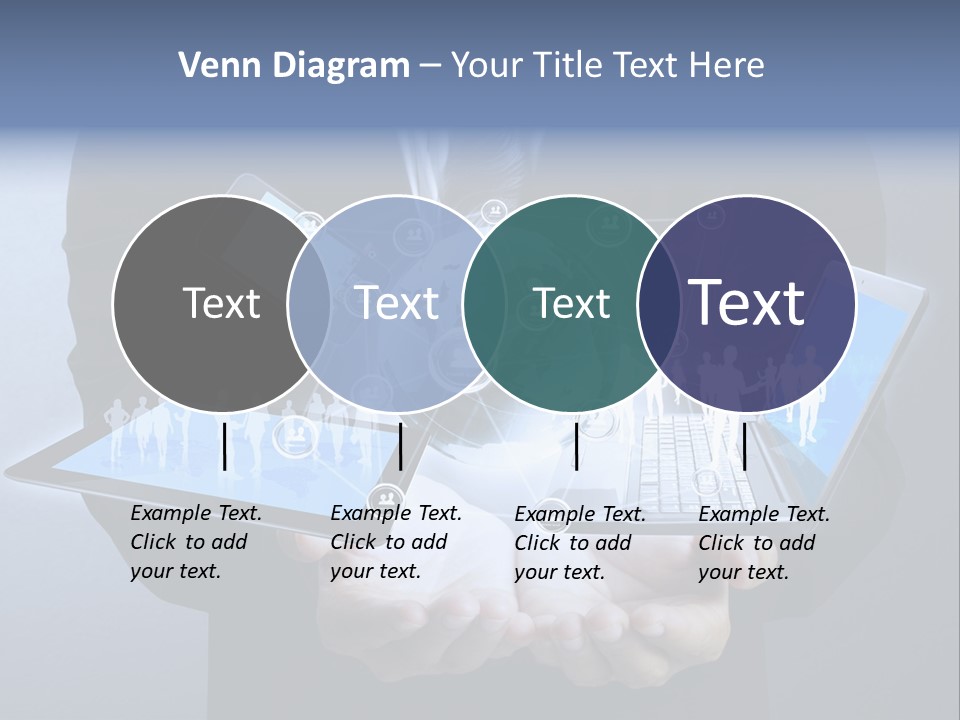 Venn Diagram – Your Title Text Here

Text

Text

Text

Text

Example Text. Click to add your text.

Example Text. Click to add your text.

Example Text. Click to add your text.

Example Text. Click to add your text.